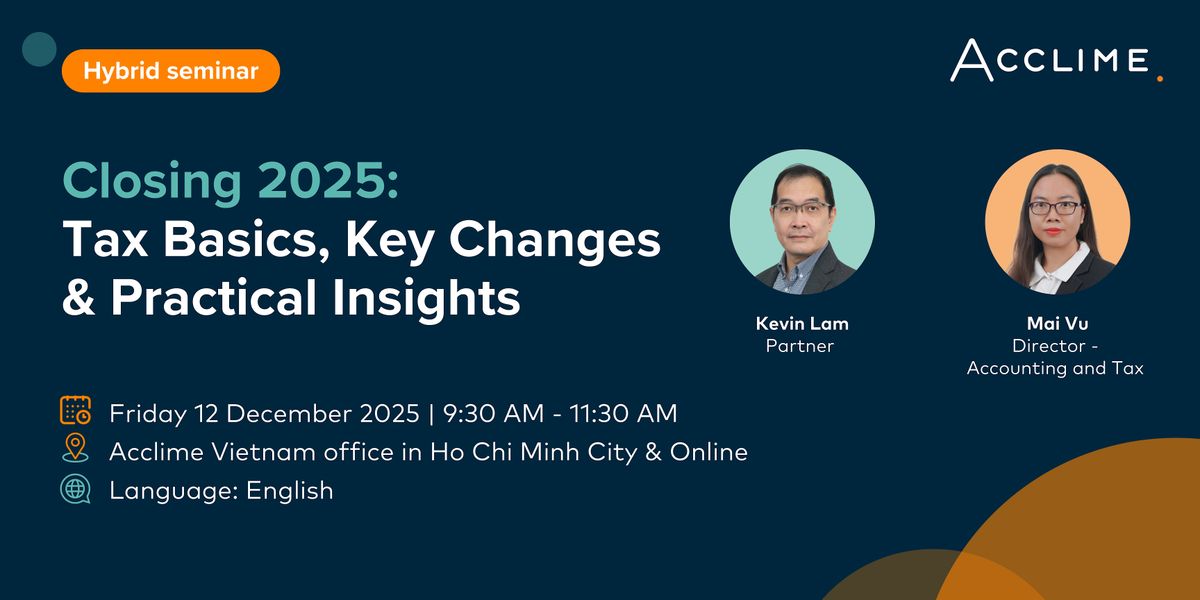 Hybrid seminar

ACCLIME.

Closing 2025:
Tax Basics, Key Changes & Practical Insights

Kevin Lam
Partner

Mai Vu
Director - Accounting and Tax

Friday 12 December 2025 | 9:30 AM - 11:30 AM
Acclime Vietnam office in Ho Chi Minh City & Online
Language: English